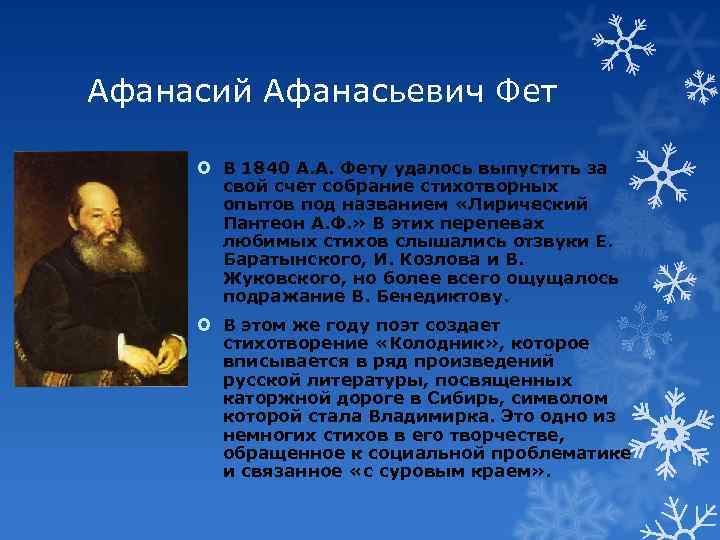 Афанасий Афанасьевич Фет

В 1840 А.А. Фету удалось выпустить за свой счет собрание стихотворных опытов под названием «Лирический Пантеон А.Ф.» В этих перепевах любимых стихов слышались отзвуки Е. Баратынского, И. Козлова и В. Жуковского, но более всего ощущалось подражание В. Бенедиктову.

В этом же году поэт создает стихотворение «Колодник», которое вписывается в ряд произведений русской литературы, посвященных каторжной дороге в Сибирь, символом которой стала Владимирка. Это одно из немногих стихов в его творчестве, обращенное к социальной проблематике и связанное «с суровым краем».